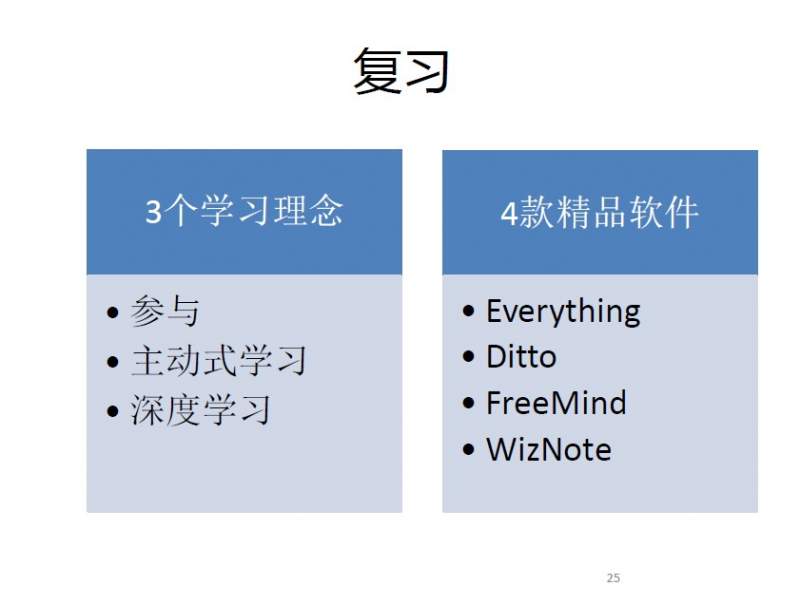 复习

3个学习理念

• 参与
• 主动式学习
• 深度学习

4款精品软件

• Everything
• Ditto
• FreeMind
• WizNote

25